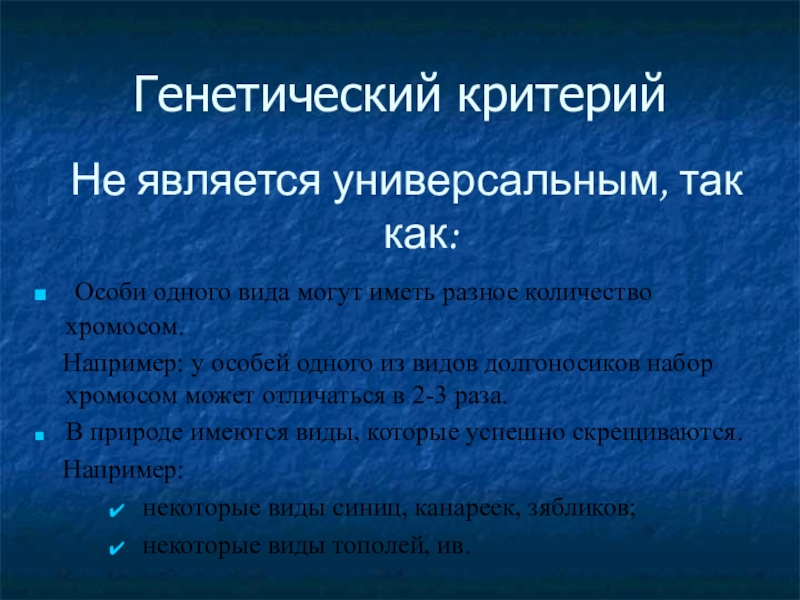 Генетический критерий

Не является универсальным, так как:

Особи одного вида могут иметь разное количество хромосом.

Например: у особей одного из видов долгоносиков набор хромосом может отличаться в 2-3 раза.

В природе имеются виды, которые успешно скрещиваются.

Например:

некоторые виды синиц, канареек, зябликов;

некоторые виды тополей, ив.